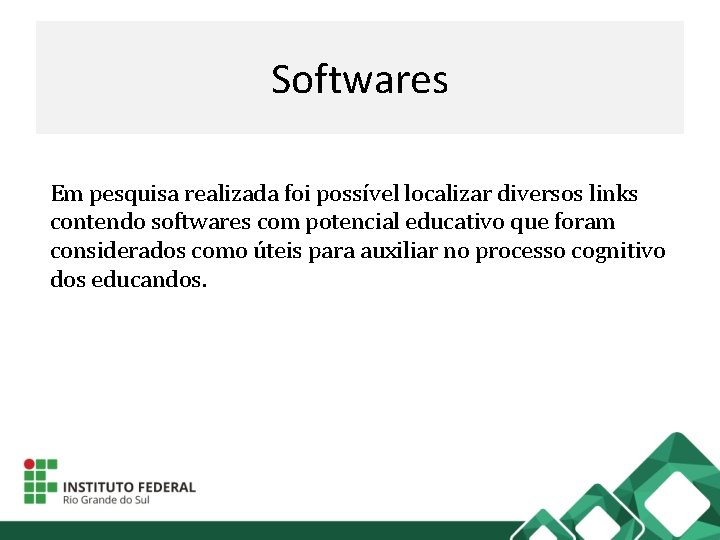 Softwares

Em pesquisa realizada foi possível localizar diversos links contendo softwares com potencial educativo que foram considerados como úteis para auxiliar no processo cognitivo dos educandos.

INSTITUTO FEDERAL
Rio Grande do Sul